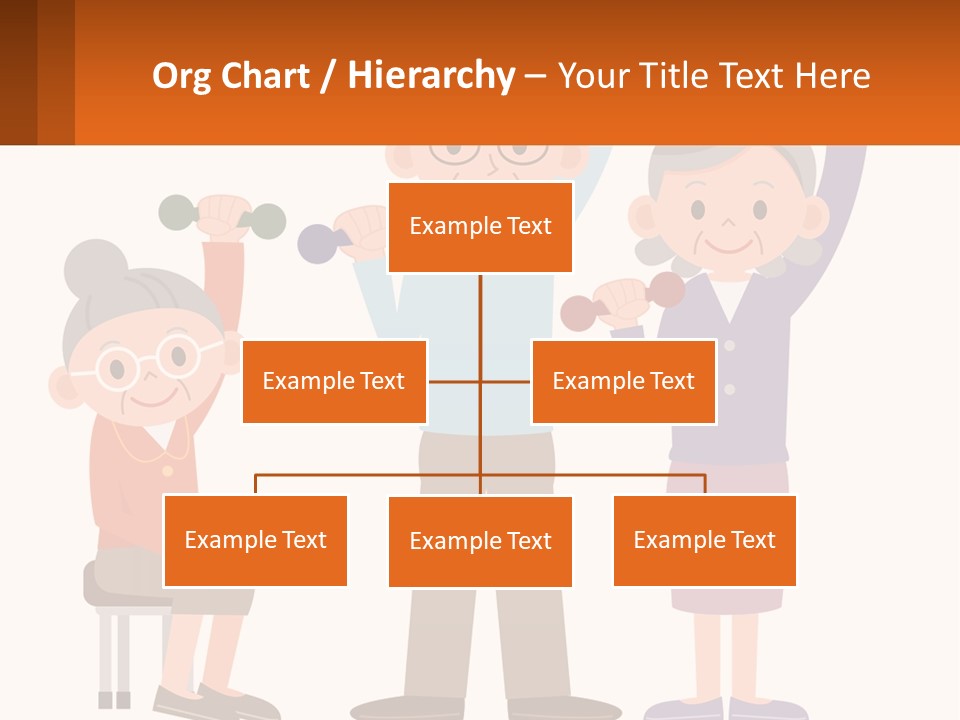 Org Chart / Hierarchy – Your Title Text Here

Example Text

Example Text

Example Text

Example Text

Example Text

Example Text